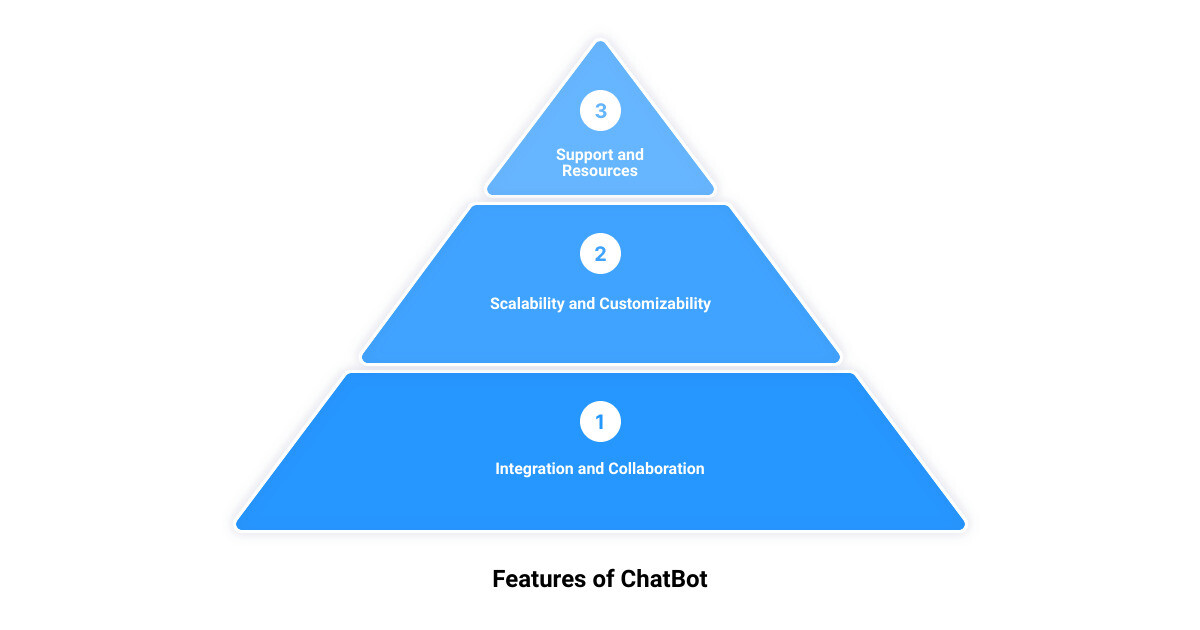 3
Support and Resources

2
Scalability and Customizability

1
Integration and Collaboration

Features of ChatBot